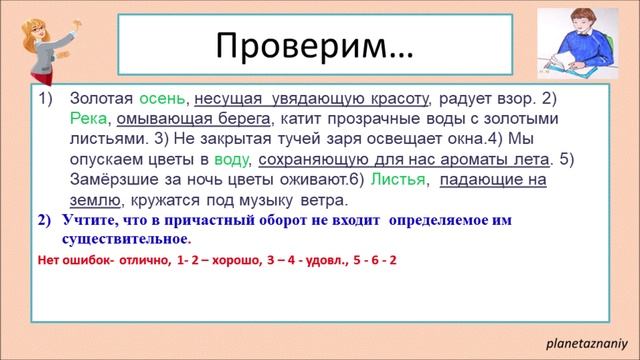 Проверим…

1) Золотая осень, несущая увядающую красоту, радует взор. 2) Река, омывающая берега, катит прозрачные воды с золотыми листьями. 3) Не закрытая тучей заря освещает окна.4) Мы опускаем цветы в воду, сохраняющую для нас ароматы лета. 5) Замёрзшие за ночь цветы оживают.6) Листья, падающие на землю, кружатся под музыку ветра.

2) Учтите, что в причастный оборот не входит определяемое им существительное.

Нет ошибок- отлично, 1- 2 – хорошо, 3 – 4 - удовл., 5 - 6 - 2

planetaznaniy